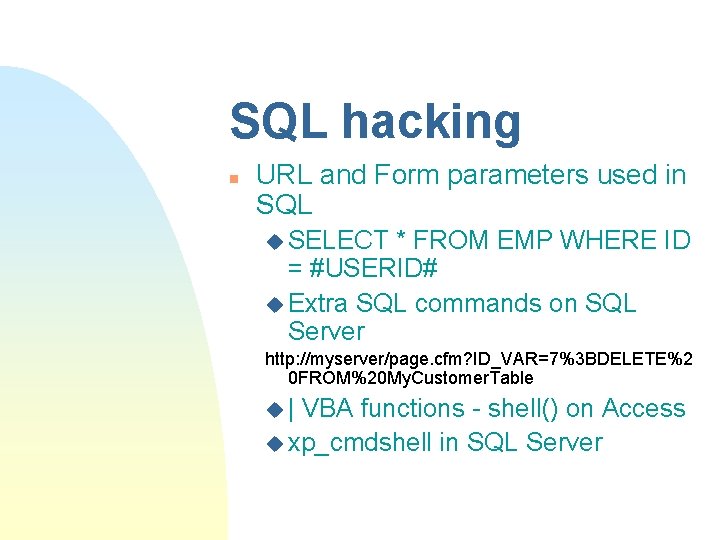 SQL hacking

URL and Form parameters used in SQL

SELECT * FROM EMP WHERE ID = #USERID#

Extra SQL commands on SQL Server

http://myserver/page.cfm?ID_VAR=7%3BDELETE%20FROM%20MyCustomerTable

| VBA functions - shell() on Access

xp_cmdshell in SQL Server